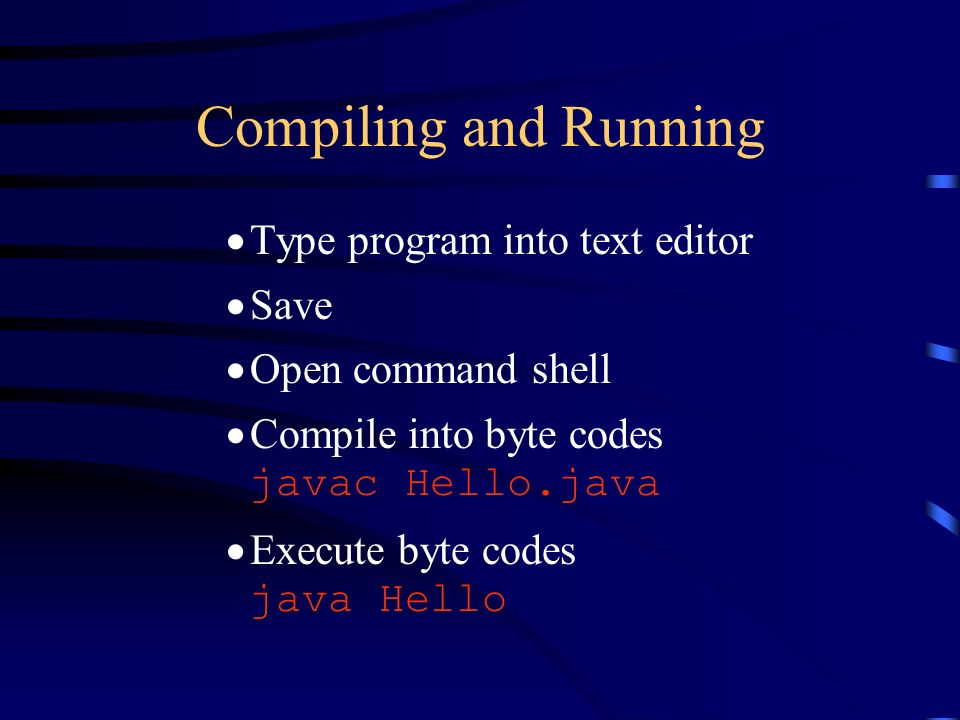 Compiling and Running

• Type program into text editor
• Save
• Open command shell
• Compile into byte codes
javac Hello.java
• Execute byte codes
java Hello